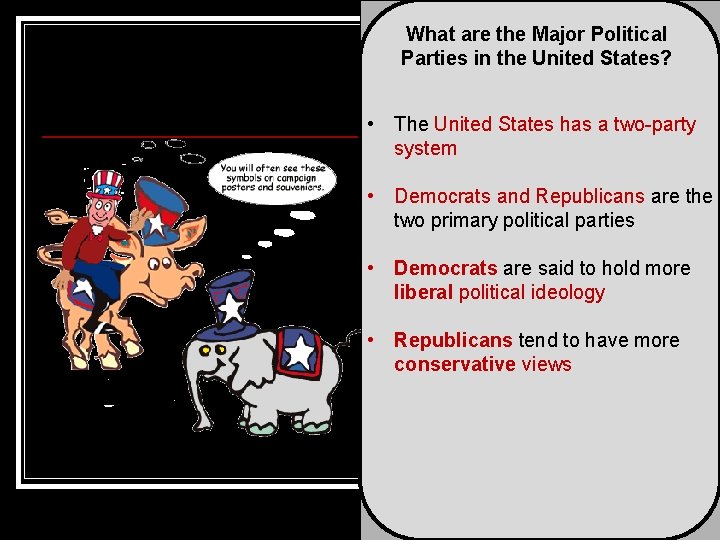 You will often see these symbols on campaign posters and souveniers.

What are the Major Political Parties in the United States?

• The United States has a two-party system

• Democrats and Republicans are the two primary political parties

• Democrats are said to hold more liberal political ideology

• Republicans tend to have more conservative views